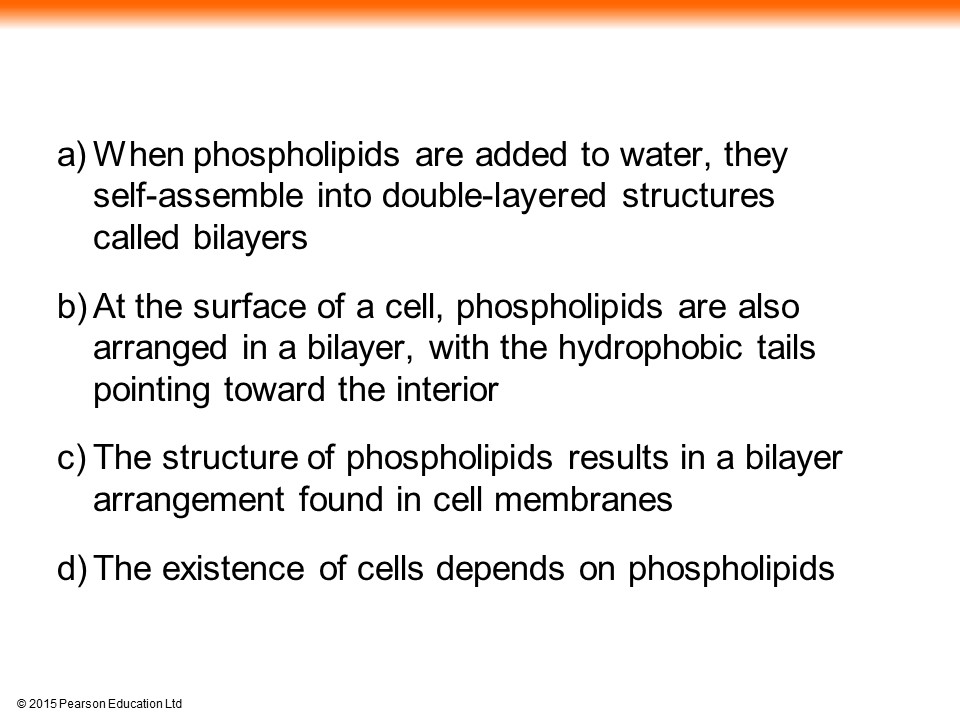 a) When phospholipids are added to water, they self-assemble into double-layered structures called bilayers

b) At the surface of a cell, phospholipids are also arranged in a bilayer, with the hydrophobic tails pointing toward the interior

c) The structure of phospholipids results in a bilayer arrangement found in cell membranes

d) The existence of cells depends on phospholipids

© 2015 Pearson Education Ltd